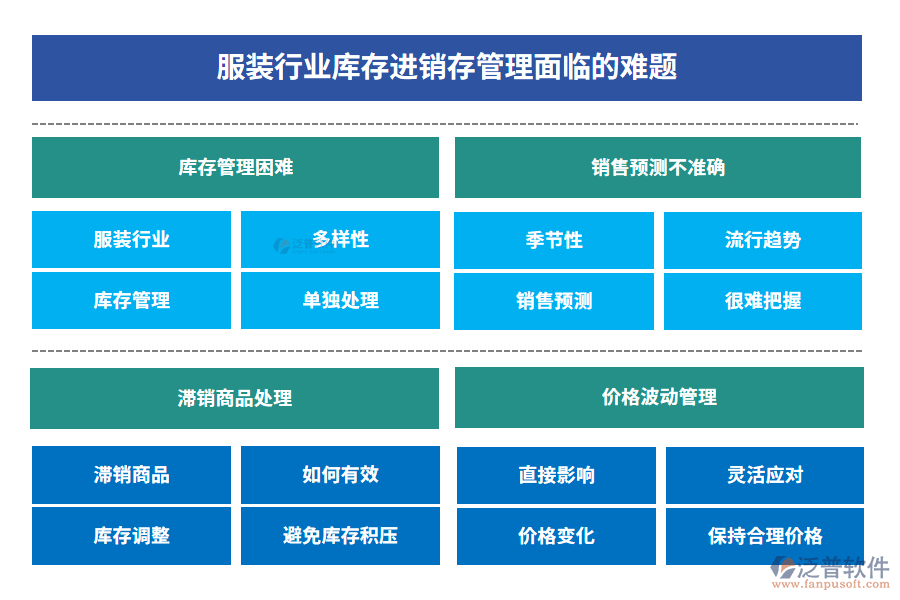 服装行业库存进销存管理面临的难题

库存管理困难

服装行业

多样性

库存管理

单独处理

销售预测不准确

季节性

流行趋势

销售预测

很难把握

滞销商品处理

滞销商品

如何有效

库存调整

避免库存积压

价格波动管理

直接影响

灵活应对

价格变化

保持合理价格

泛普软件
www.fanpusoft.com